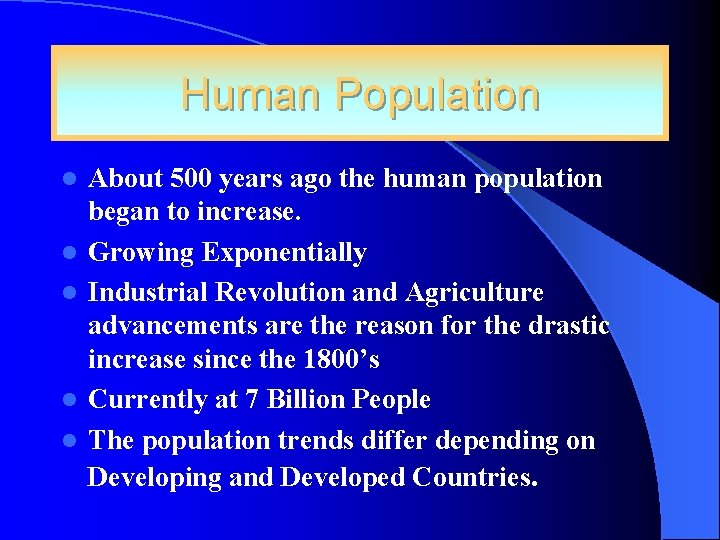 Human Population

- About 500 years ago the human population began to increase.
- Growing Exponentially
- Industrial Revolution and Agriculture advancements are the reason for the drastic increase since the 1800’s
- Currently at 7 Billion People
- The population trends differ depending on Developing and Developed Countries.